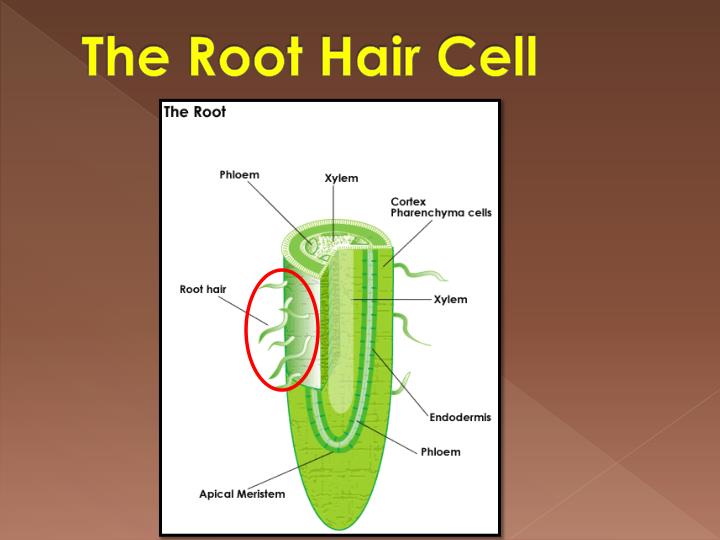 The Root Hair Cell

The Root

Phloem

Xylem

Cortex
Pharenchyma cells

Root hair

Xylem

Endodermis

Phloem

Apical Meristem